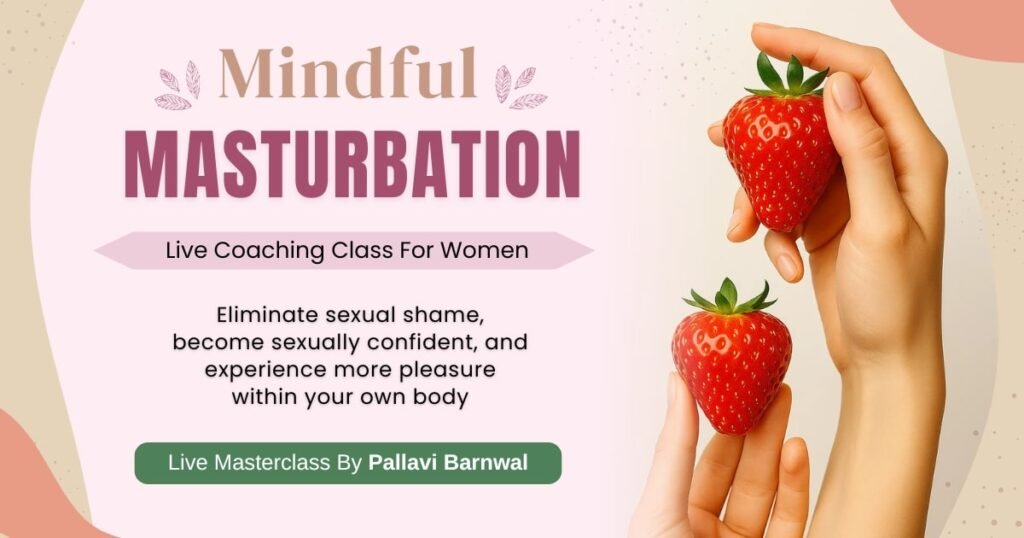 Mindful
MASTURBATION

Live Coaching Class For Women

Eliminate sexual shame, become sexually confident, and experience more pleasure within your own body

Live Masterclass By Pallavi Barnwal